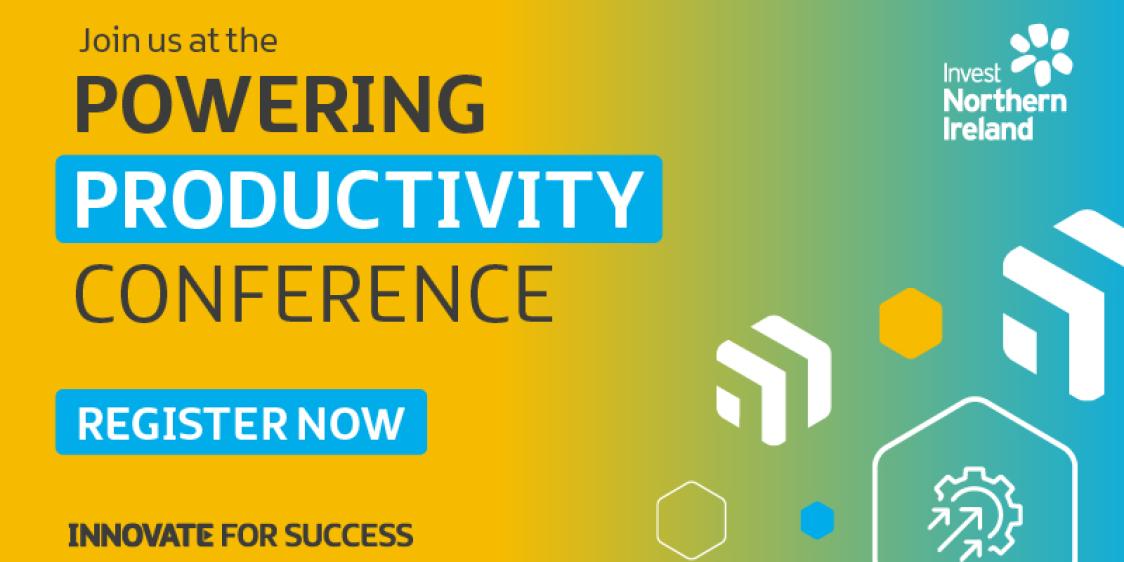 Join us at the
POWERING
PRODUCTIVITY
CONFERENCE

REGISTER NOW

INNOVATE FOR SUCCESS

Invest
Northern
Ireland